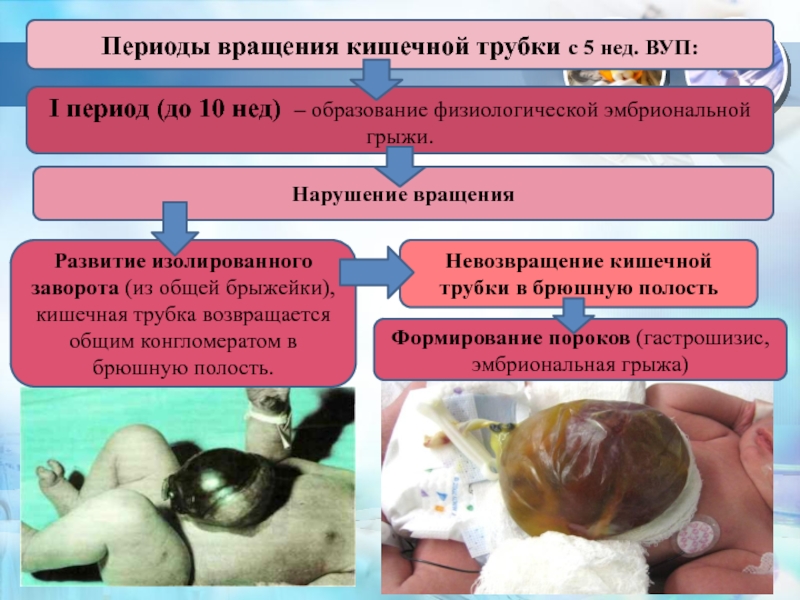 Периоды вращения кишечной трубки с 5 нед. ВУП:

I период (до 10 нед) – образование физиологической эмбриональной грыжи.

Нарушение вращения

Развитие изолированного заворота (из общей брыжейки), кишечная трубка возвращается общим конгломератом в брюшную полость.

Невозвращение кишечной трубки в брюшную полость

Формирование пороков (гастрошизис, эмбриональная грыжа)